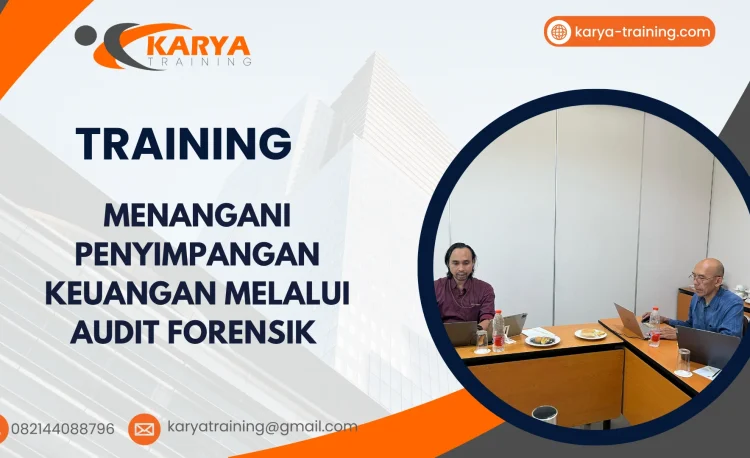 KARYA TRAINING

karya-training.com

TRAINING

MENANGANI PENYIMPANGAN KEUANGAN MELALUI AUDIT FORENSIK

082144088796

karyatraining@gmail.com